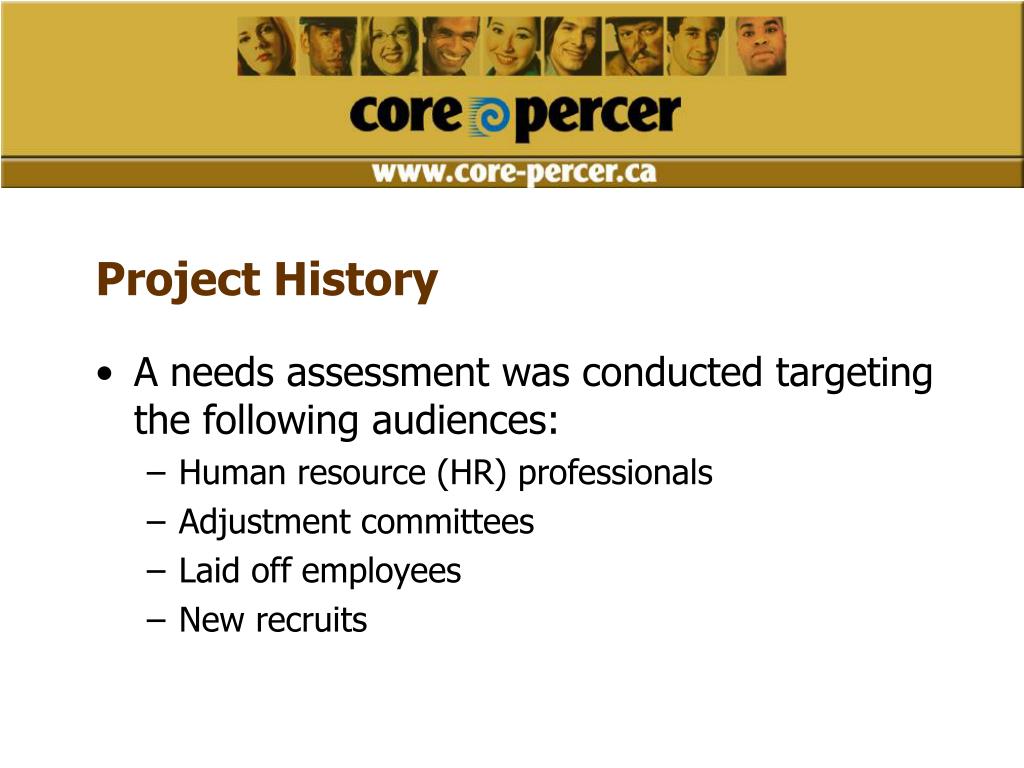 core percer

www.core-percer.ca

Project History

• A needs assessment was conducted targeting the following audiences:
– Human resource (HR) professionals
– Adjustment committees
– Laid off employees
– New recruits